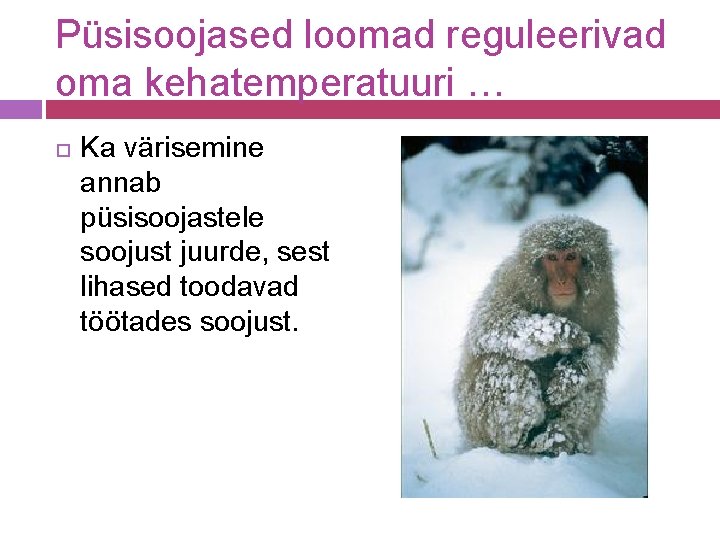 Püsisoojased loomad reguleerivad oma kehatemperatuuri …

Ka värisemine annab püsisoojastele soojust juurde, sest lihased toodavad töötades soojust.